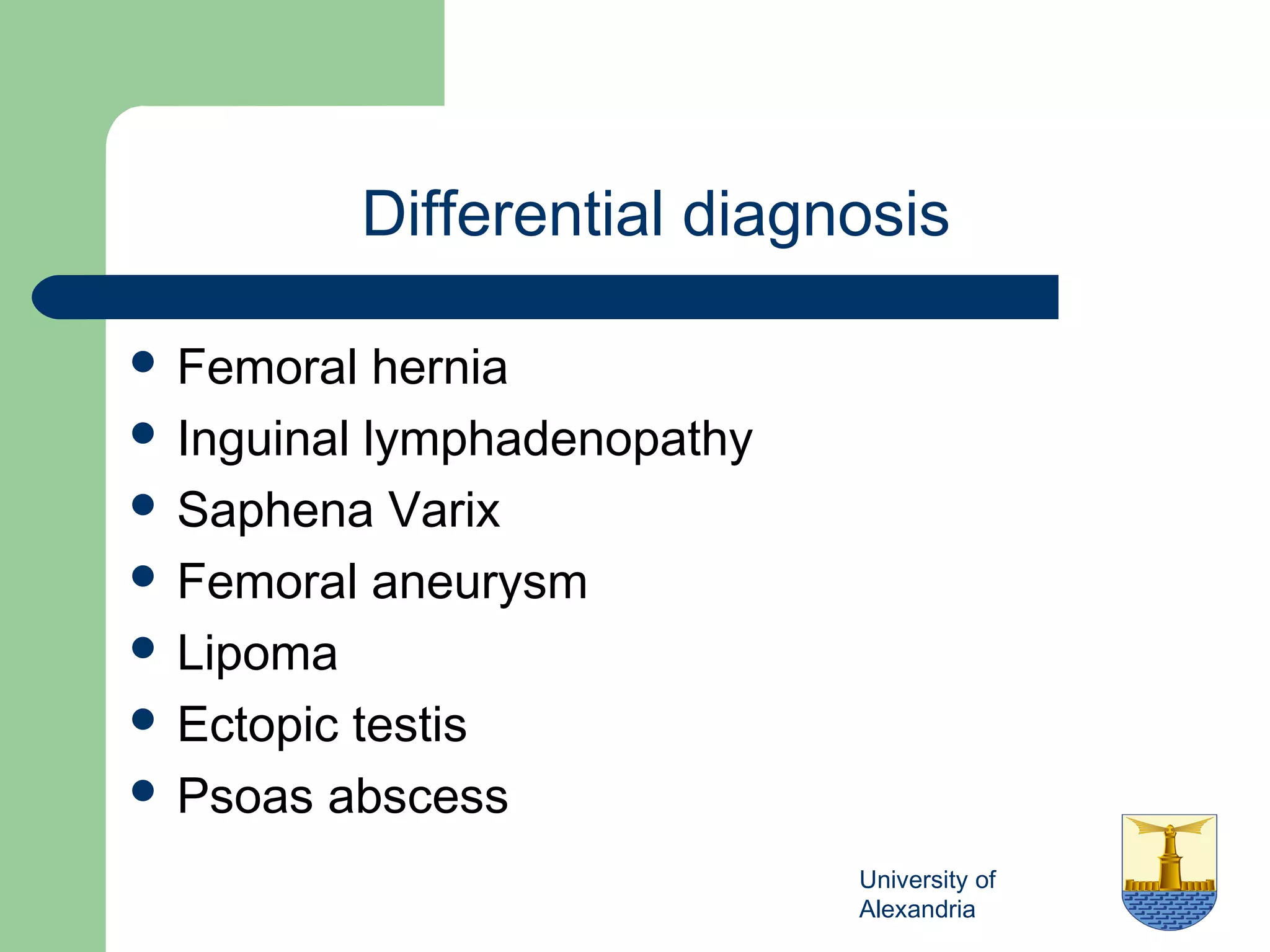 Differential diagnosis

- Femoral hernia
- Inguinal lymphadenopathy
- Saphena Varix
- Femoral aneurysm
- Lipoma
- Ectopic testis
- Psoas abscess

University of Alexandria